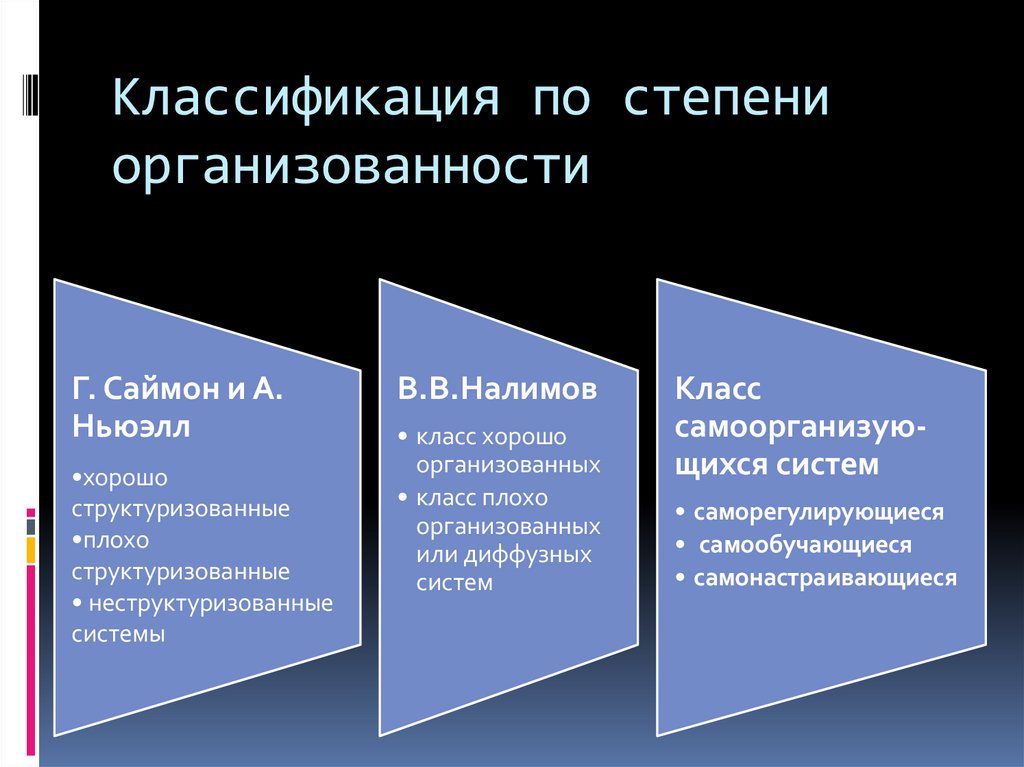 Классификация по степени организованности

Г. Саймон и А. Ньюэлл

•хорошо структуризованные
•плохо структуризованные
• неструктуризованные системы

В.В.Налимов

• класс хорошо организованных
• класс плохо организованных или диффузных систем

Класс самоорганизующихся систем

• саморегулирующиеся
• самообучающиеся
• самонастраивающиеся